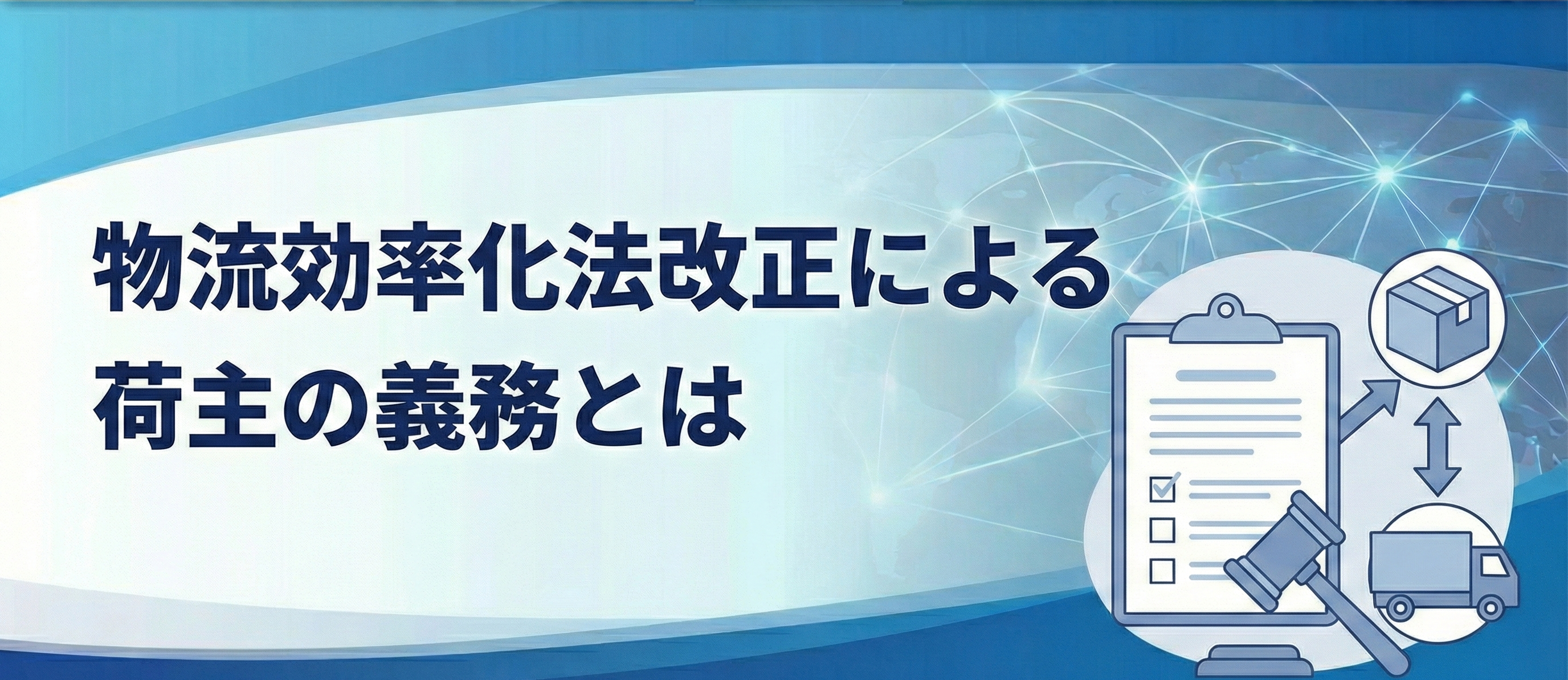 物流効率化法改正による
荷主の義務とは